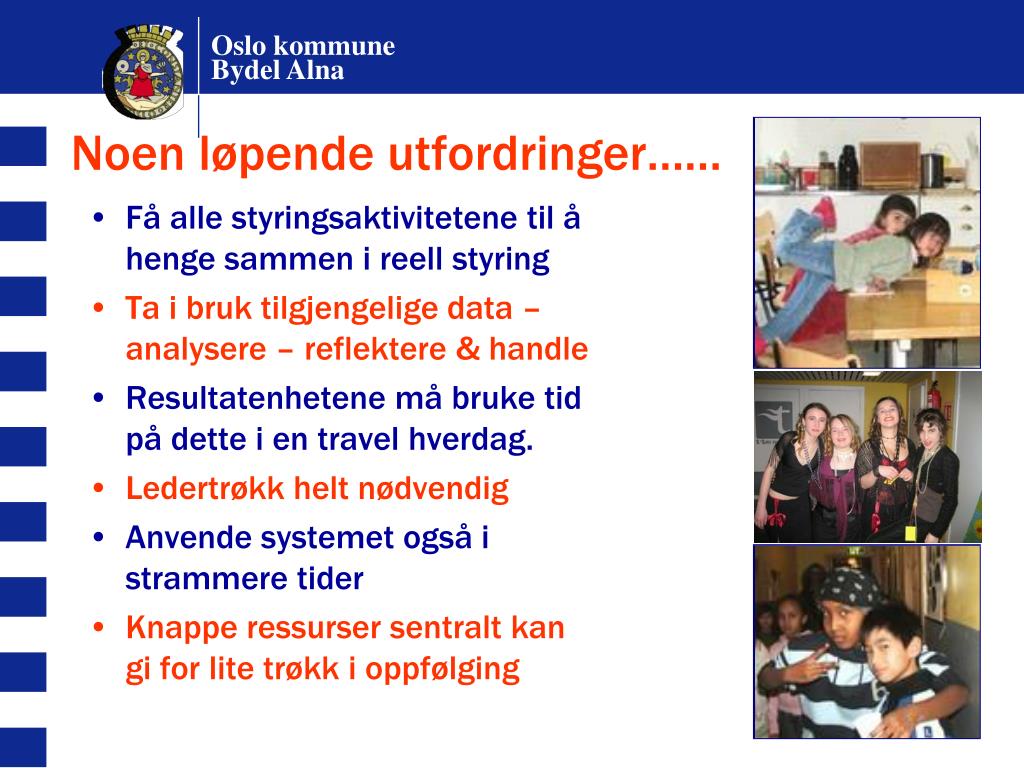 Oslo kommune
Bydel Alna

Noen løpende utfordringer……

• Få alle styringsaktivitetene til å henge sammen i reell styring
• Ta i bruk tilgjengelige data – analysere – reflektere & handle
• Resultatenhetene må bruke tid på dette i en travel hverdag.
• Ledertrøkk helt nødvendig
• Anvende systemet også i strammere tider
• Knappe ressurser sentralt kan gi for lite trøkk i oppfølging